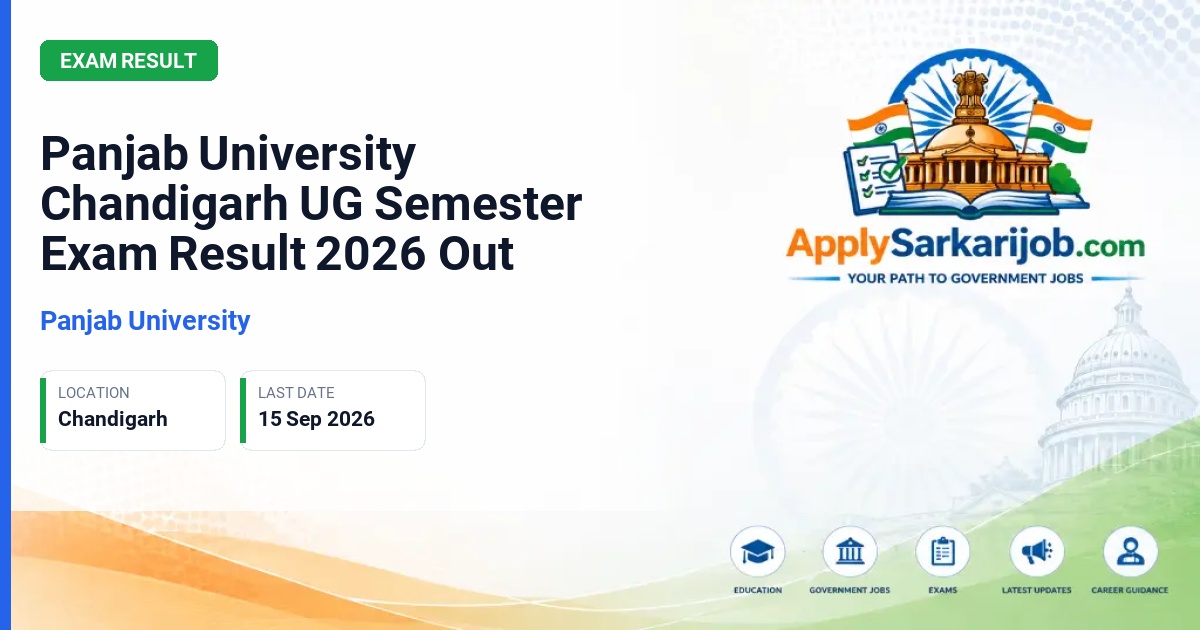 EXAM RESULT

Panjab University Chandigarh UG Semester Exam Result 2026 Out

Panjab University

LOCATION
Chandigarh

LAST DATE
15 Sep 2026

ApplySarkarijob.com
YOUR PATH TO GOVERNMENT JOBS

EDUCATION
GOVERNMENT JOBS
EXAMS
LATEST UPDATES
CAREER GUIDANCE